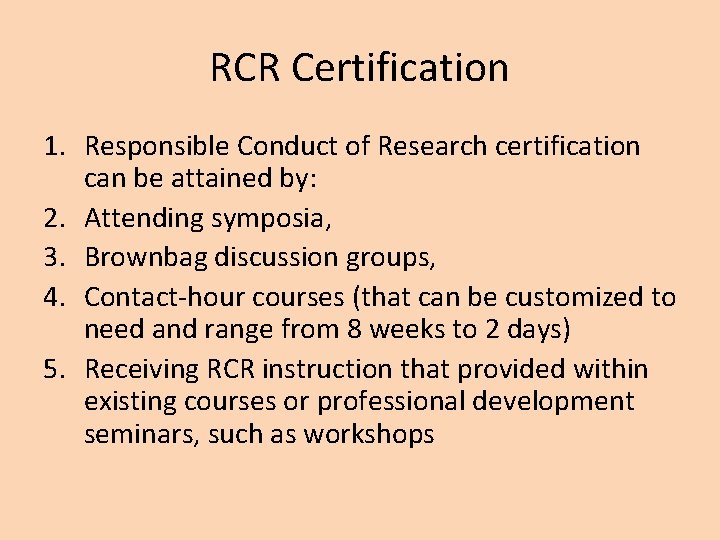 RCR Certification

1. Responsible Conduct of Research certification can be attained by:
2. Attending symposia,
3. Brownbag discussion groups,
4. Contact-hour courses (that can be customized to need and range from 8 weeks to 2 days)
5. Receiving RCR instruction that provided within existing courses or professional development seminars, such as workshops